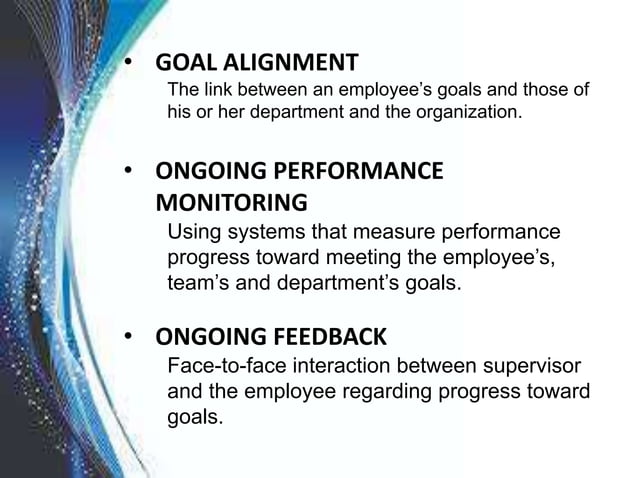 • GOAL ALIGNMENT
The link between an employee's goals and those of his or her department and the organization.

• ONGOING PERFORMANCE MONITORING
Using systems that measure performance progress toward meeting the employee's, team's and department's goals.

• ONGOING FEEDBACK
Face-to-face interaction between supervisor and the employee regarding progress toward goals.